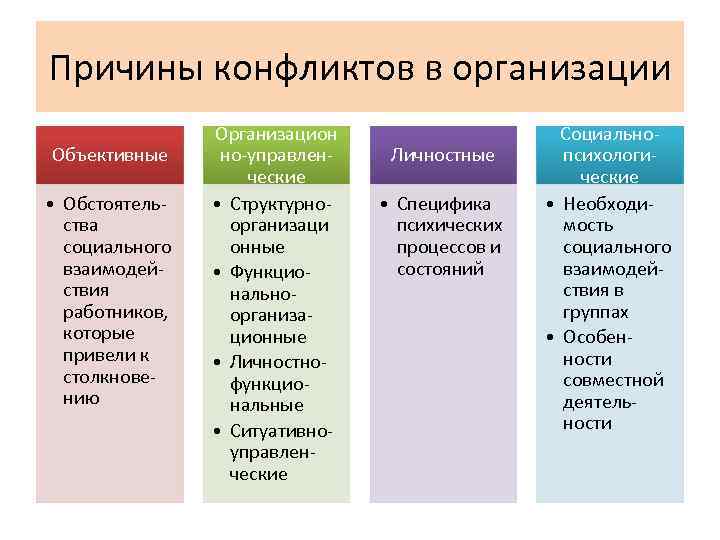 Причины конфликтов в организации

Объективные

• Обстоятельства социального взаимодействия работников, которые привели к столкновению

Организационно-управленческие

• Структурно-организационные
• Функционально-организационные
• Личностно-функциональные
• Ситуативно-управленческие

Личностные

• Специфика психических процессов и состояний

Социально-психологические

• Необходимость социального взаимодействия в группах
• Особенности совместной деятельности